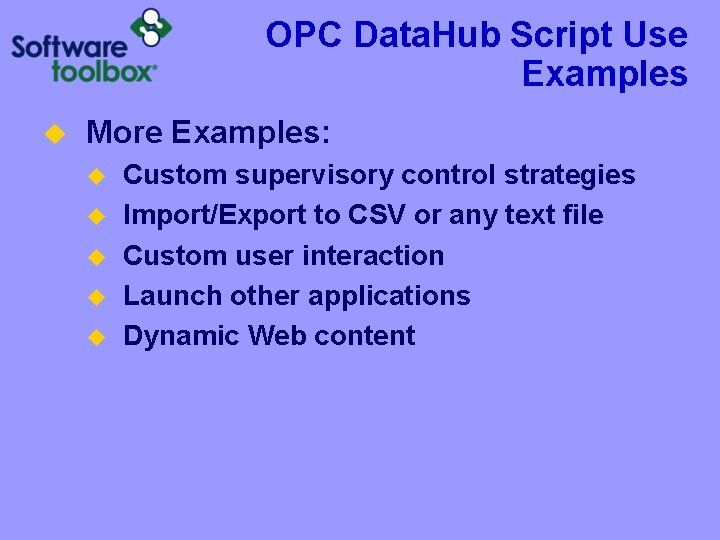 Software toolbox®

OPC DataHub Script Use Examples

More Examples:

Custom supervisory control strategies

Import/Export to CSV or any text file

Custom user interaction

Launch other applications

Dynamic Web content